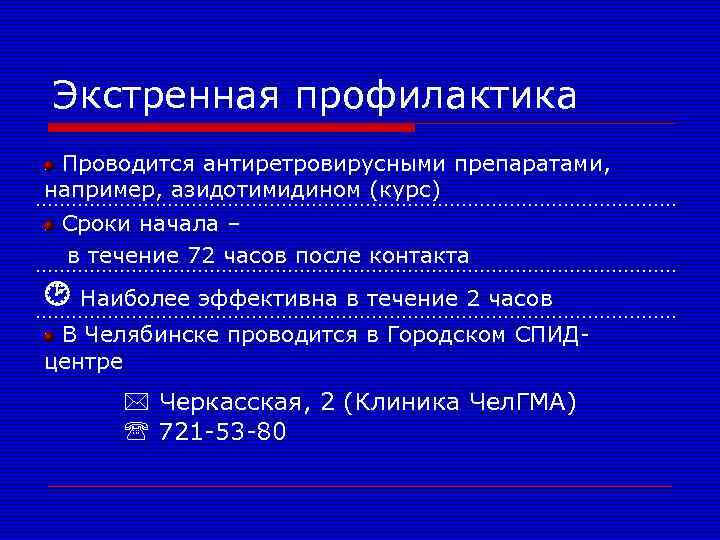 Экстренная профилактика

Проводится антиретровирусными препаратами, например, азидотимидином (курс)

Сроки начала –
в течение 72 часов после контакта

Наиболее эффективна в течение 2 часов

В Челябинске проводится в Городском СПИД-центре

Черкасская, 2 (Клиника ЧелГМА)
721-53-80